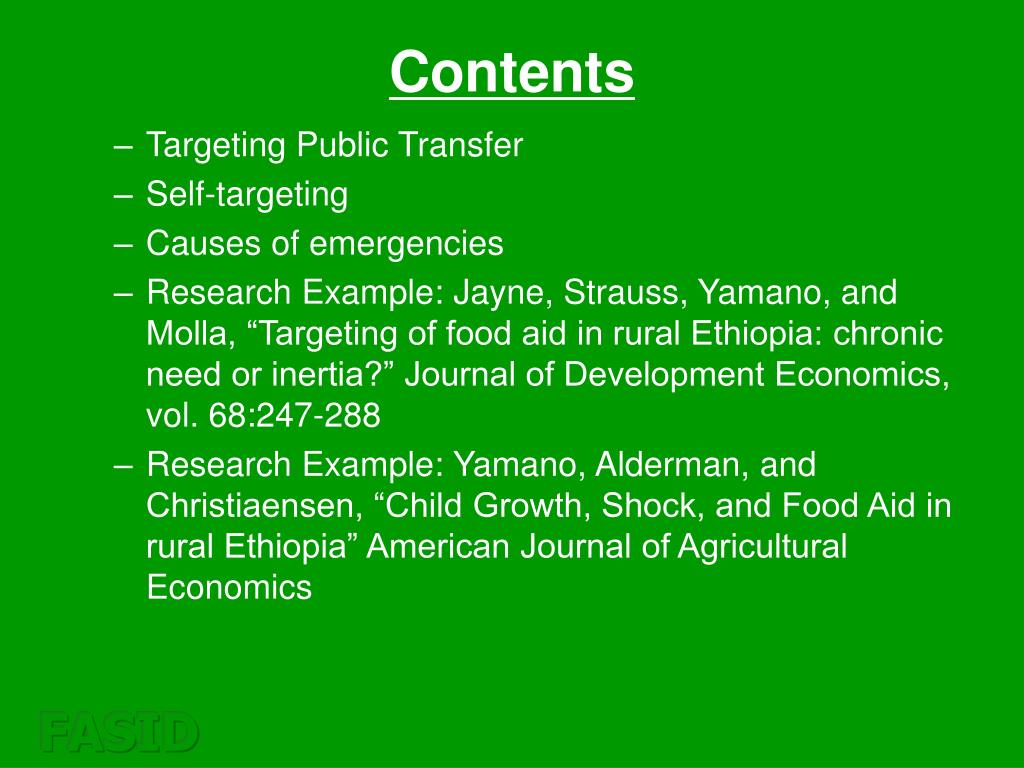 Contents

– Targeting Public Transfer
– Self-targeting
– Causes of emergencies
– Research Example: Jayne, Strauss, Yamano, and Molla, “Targeting of food aid in rural Ethiopia: chronic need or inertia?” Journal of Development Economics, vol. 68:247-288
– Research Example: Yamano, Alderman, and Christiaensen, “Child Growth, Shock, and Food Aid in rural Ethiopia” American Journal of Agricultural Economics

FASID